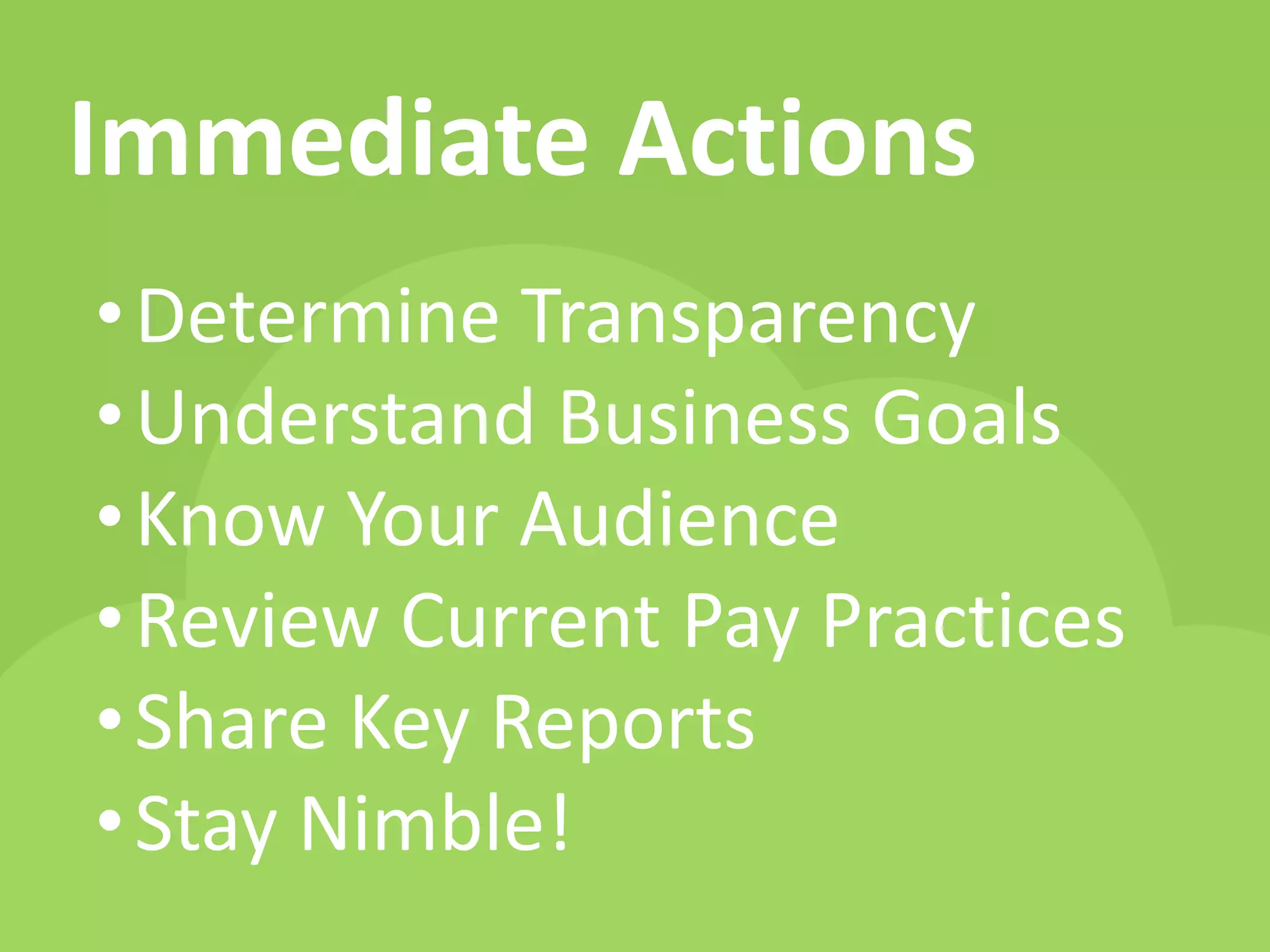 Immediate Actions

• Determine Transparency
• Understand Business Goals
• Know Your Audience
• Review Current Pay Practices
• Share Key Reports
• Stay Nimble!